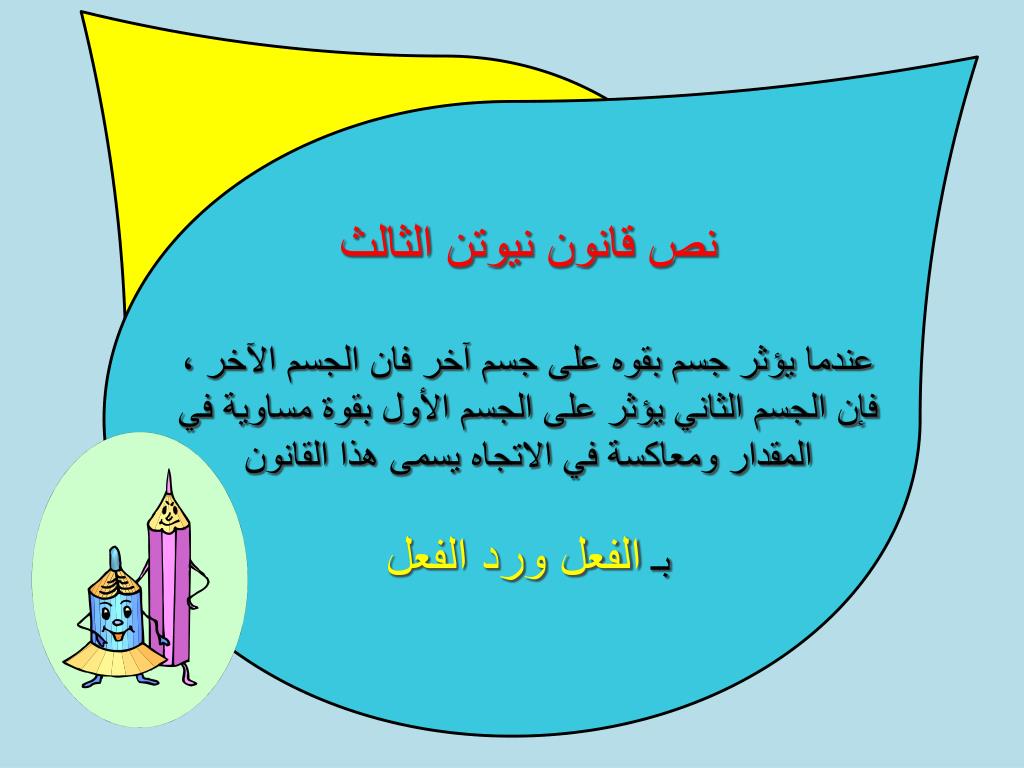 نص قانون نيوتن الثالث

عندما يؤثر جسم بقوه على جسم آخر فان الجسم الآخر ، فإن الجسم الثاني يؤثر على الجسم الأول بقوة مساوية في المقدار ومعاكسة في الاتجاه يسمى هذا القانون

بـ الفعل ورد الفعل